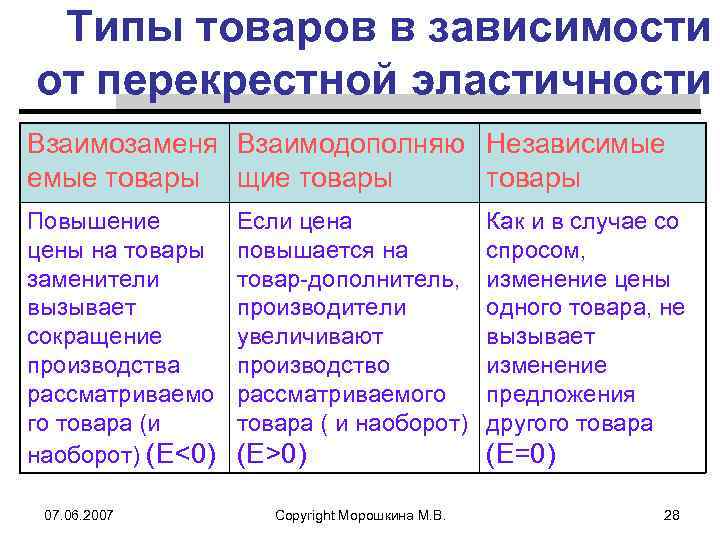 Типы товаров в зависимости от перекрестной эластичности

| Взаимозаменяемые товары | Взаимодополняющие товары | Независимые товары |
|---|---|---|
| Повышение цены на товары заменители вызывает сокращение производства рассматриваемого товара (и наоборот) (E<0) | Если цена повышается на товар-дополнитель, производители увеличивают производство рассматриваемого товара ( и наоборот) (E>0) | Как и в случае со спросом, изменение цены одного товара, не вызывает изменение предложения другого товара (E=0) |

07.06.2007 Copyright Морошкина М.В. 28